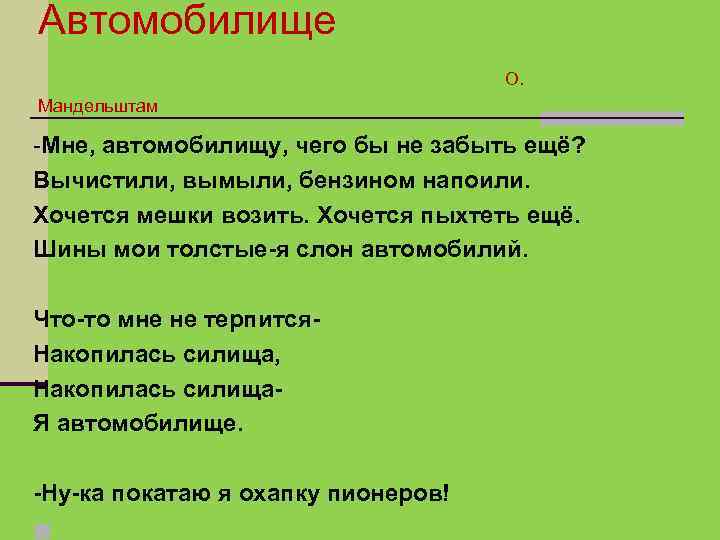 Автомобилище

О.

Мандельштам

-Мне, автомобилищу, чего бы не забыть ещё?
Вычистили, вымыли, бензином напоили.
Хочется мешки возить. Хочется пыхтеть ещё.
Шины мои толстые-я слон автомобилий.

Что-то мне не терпится-
Накопилась силища,
Накопилась силища-
Я автомобилище.

-Ну-ка покатаю я охапку пионеров!